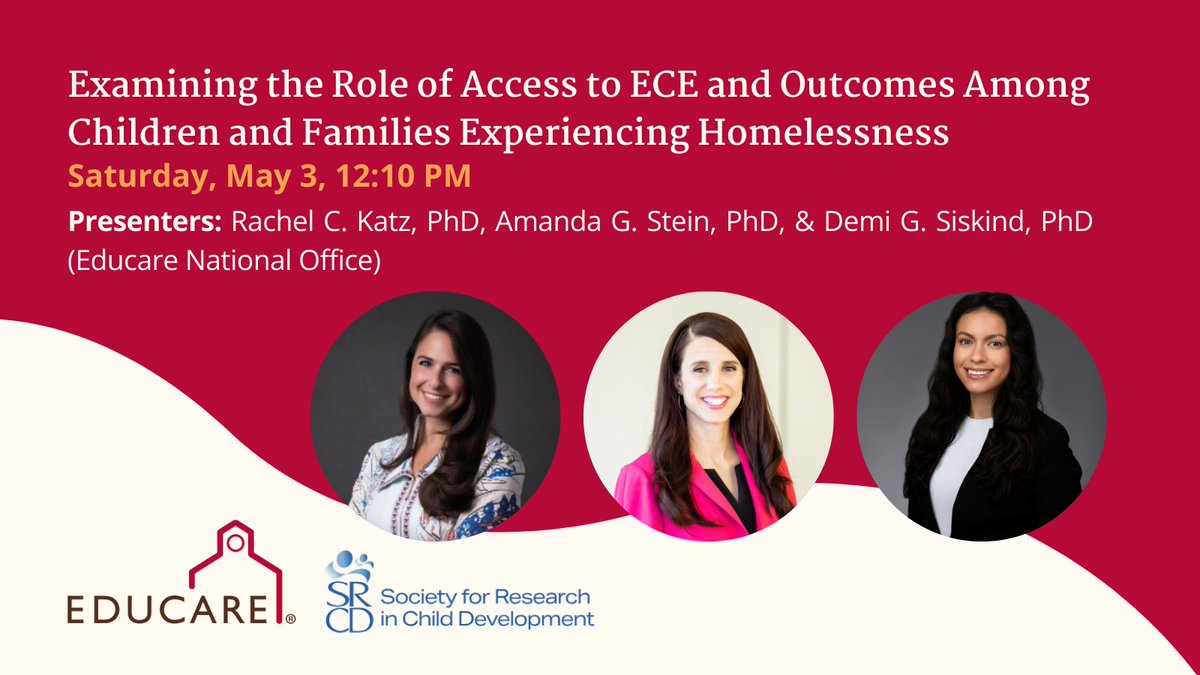 Examining the Role of Access to ECE and Outcomes Among Children and Families Experiencing Homelessness

Saturday, May 3, 12:10 PM

Presenters: Rachel C. Katz, PhD, Amanda G. Stein, PhD, & Demi G. Siskind, PhD (Educare National Office)

EDUCARE®

SRCD Society for Research in Child Development